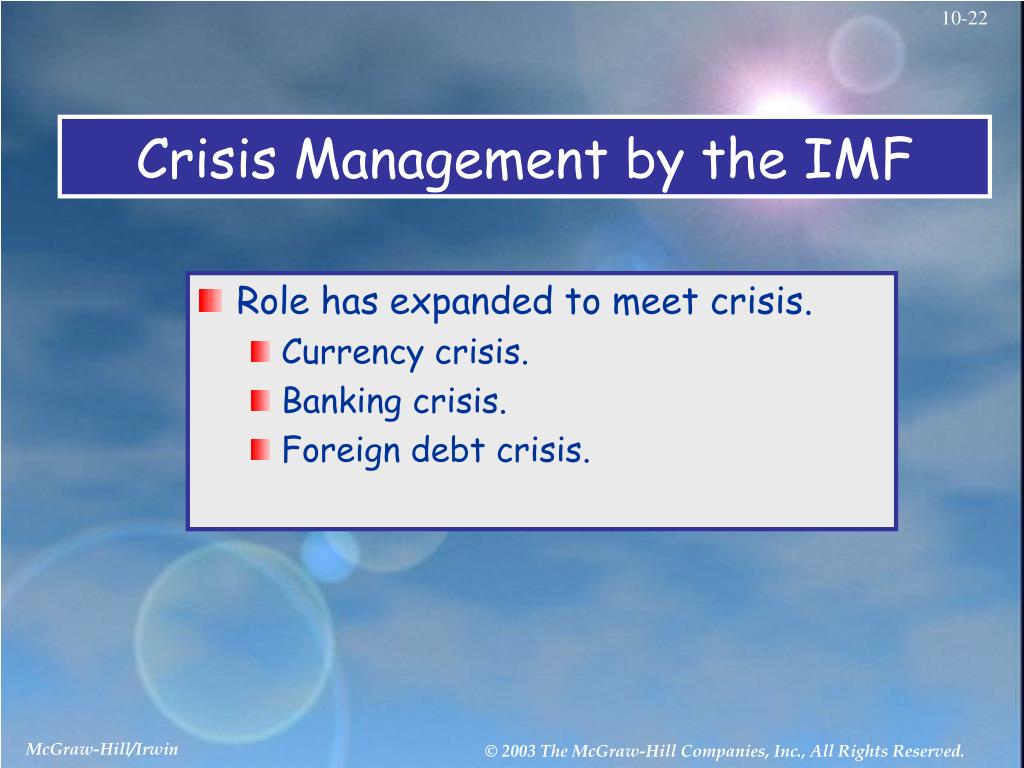 10-22

Crisis Management by the IMF

Role has expanded to meet crisis.
Currency crisis.
Banking crisis.
Foreign debt crisis.

McGraw-Hill/Irwin

© 2003 The McGraw-Hill Companies, Inc., All Rights Reserved.